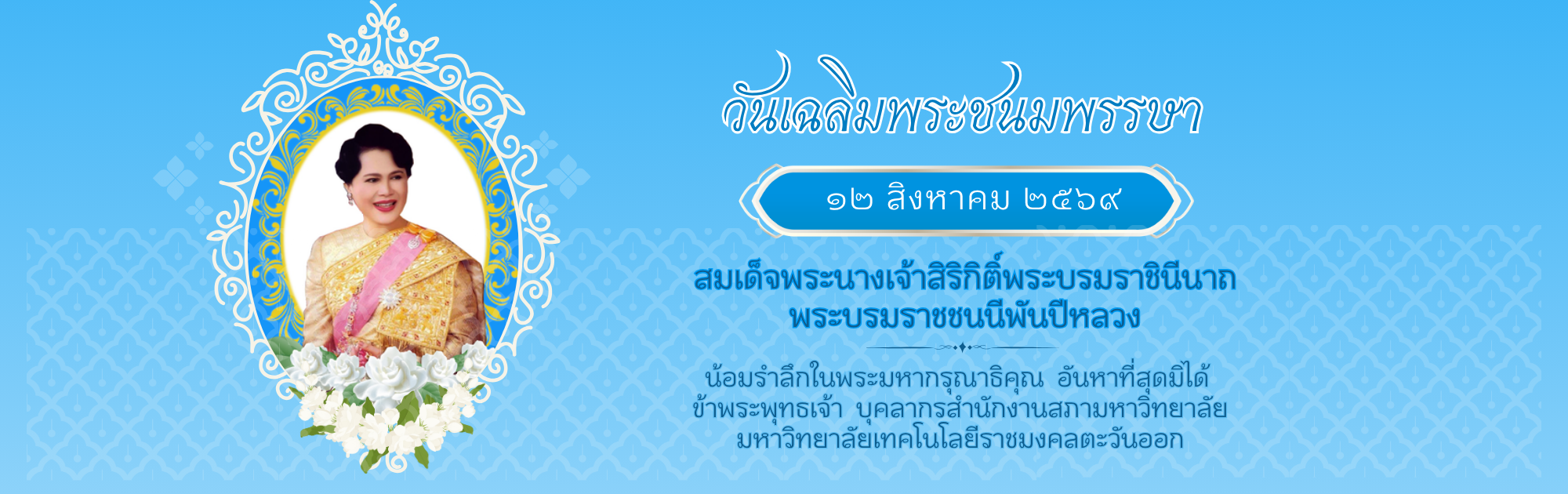 วันเฉลิมพระชนมพรรษา

๑๒ สิงหาคม ๒๕๖๙

สมเด็จพระนางเจ้าสิริกิติ์พระบรมราชินีนาถ
พระบรมราชชนนีพันปีหลวง

น้อมรำลึกในพระมหากรุณาธิคุณ อันหาที่สุดมิได้
ข้าพระพุทธเจ้า บุคลากรสำนักงานสภามหาวิทยาลัย
มหาวิทยาลัยเทคโนโลยีราชมงคลตะวันออก